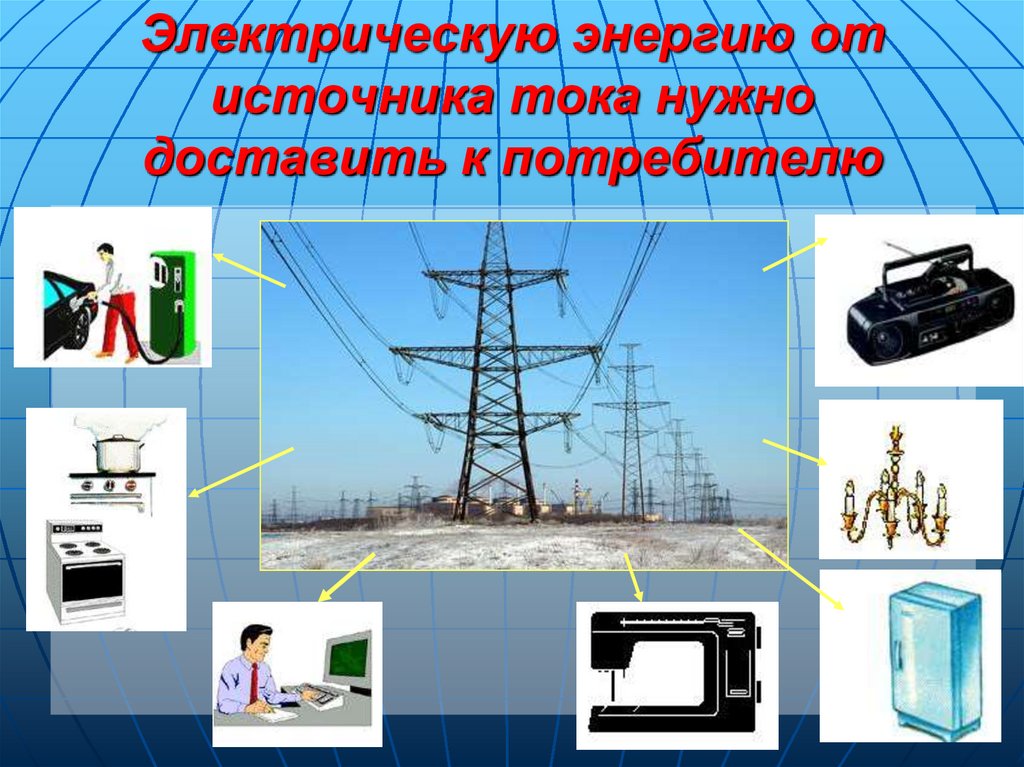 Электрическую энергию от источника тока нужно доставить к потребителю